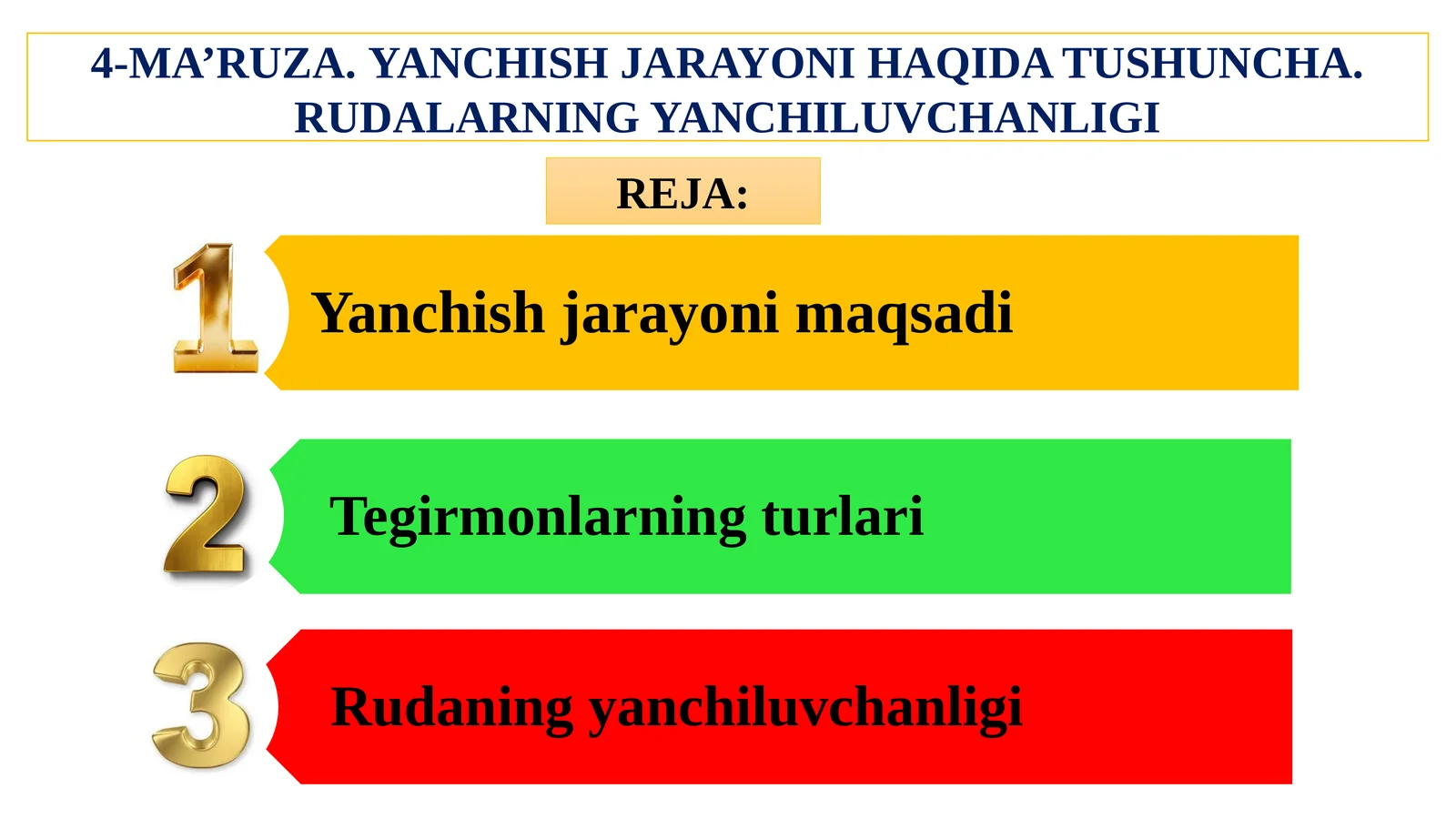 4-MA’RUZA. YANCHISH JARAYONI HAQIDA TUSHUNCHA. RUDALARNING YANCHILUVCHANLIGI

REJA:

1 Yanchish jarayoni maqsadi

2 Tegirmonlarning turlari

3 Rudaning yanchiluvchanligi